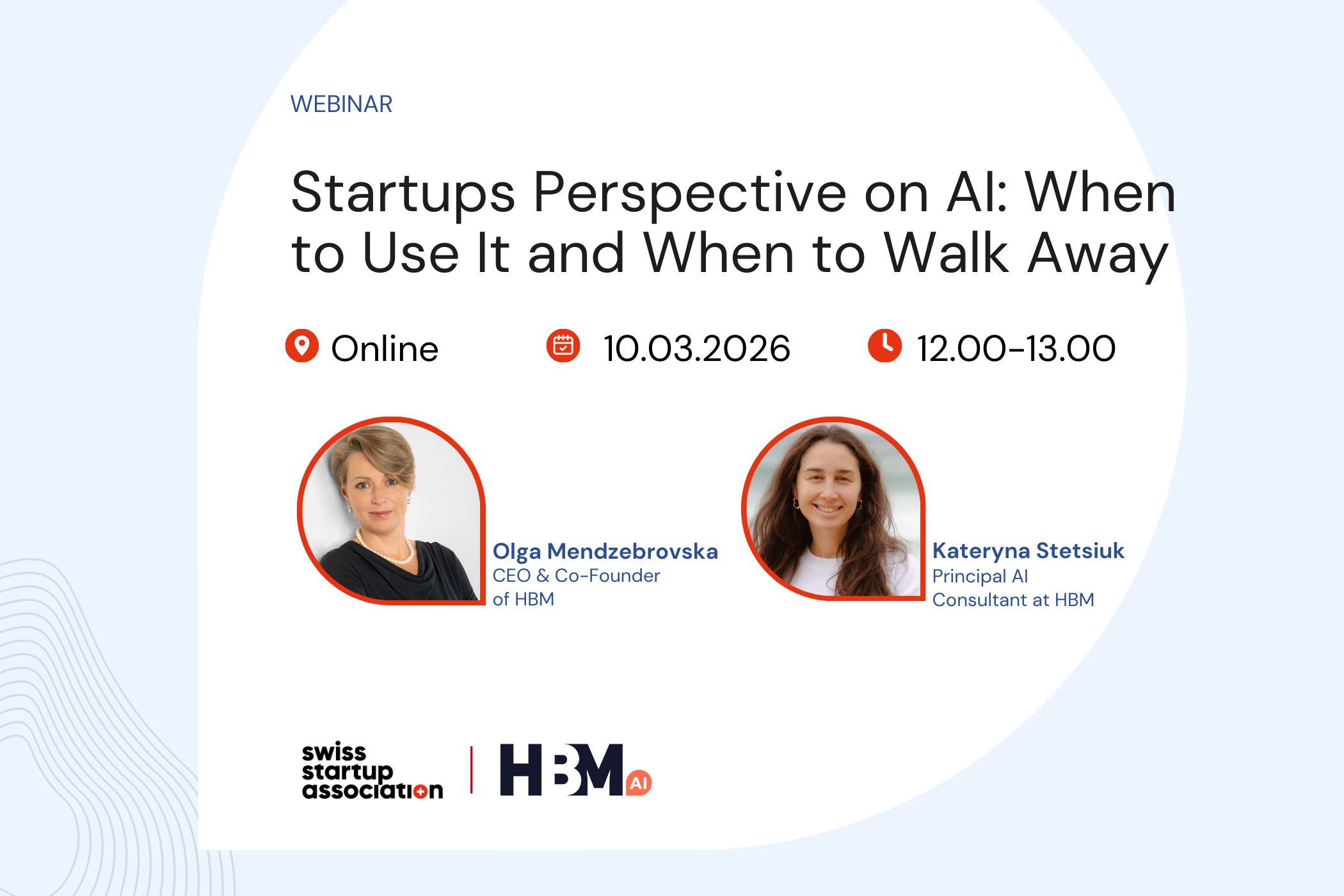 WEBINAR

Startups Perspective on AI: When to Use It and When to Walk Away

Online

10.03.2026

12.00-13.00

Olga Mendzebrovska
CEO & Co-Founder of HBM

Kateryna Stetsiuk
Principal AI Consultant at HBM

swiss startup association

HBM AI